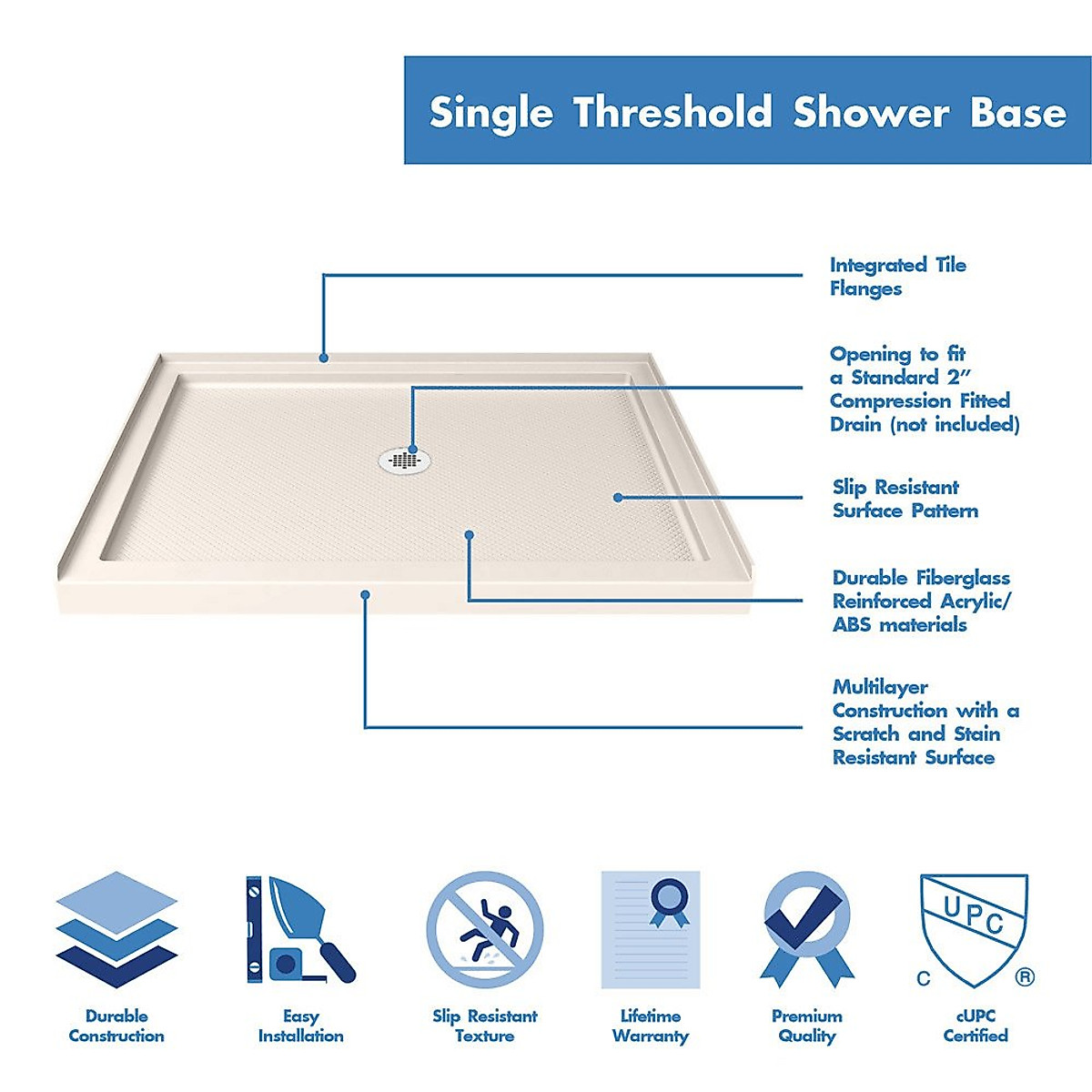 Single Threshold Shower Base

Integrated Tile Flanges

Opening to fit a Standard 2" Compression Fitted Drain (not included)

Slip Resistant Surface Pattern

Durable Fiberglass Reinforced Acrylic/ ABS materials

Multilayer Construction with a Scratch and Stain Resistant Surface

Durable Construction

Easy Installation

Slip Resistant Texture

Lifetime Warranty

Premium Quality

UPC
C ®
cUPC Certified